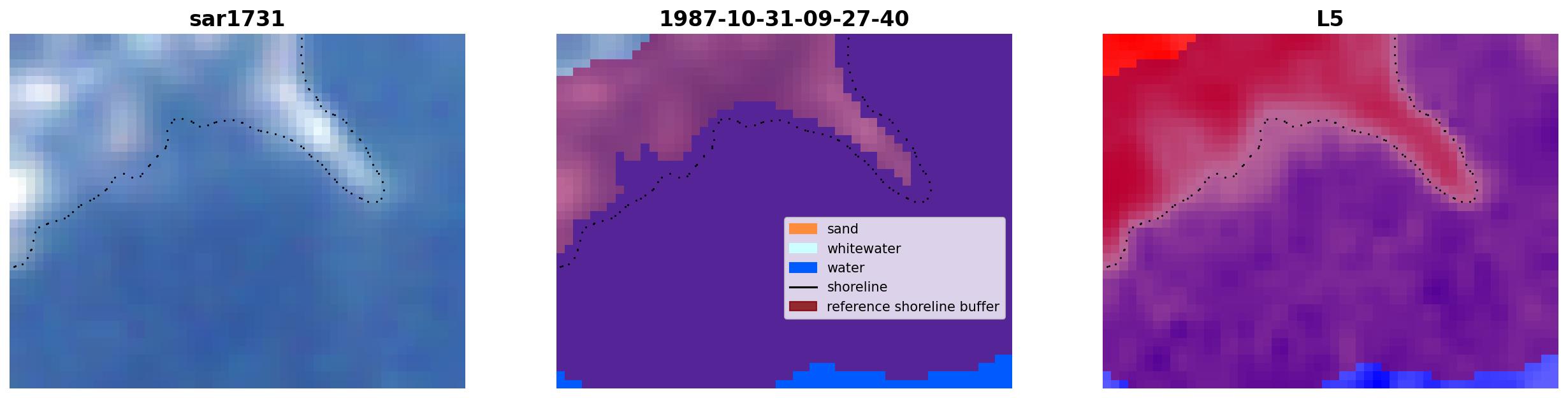 sar1731

1987-10-31-09-27-40

sand
whitewater
water
shoreline
reference shoreline buffer

L5